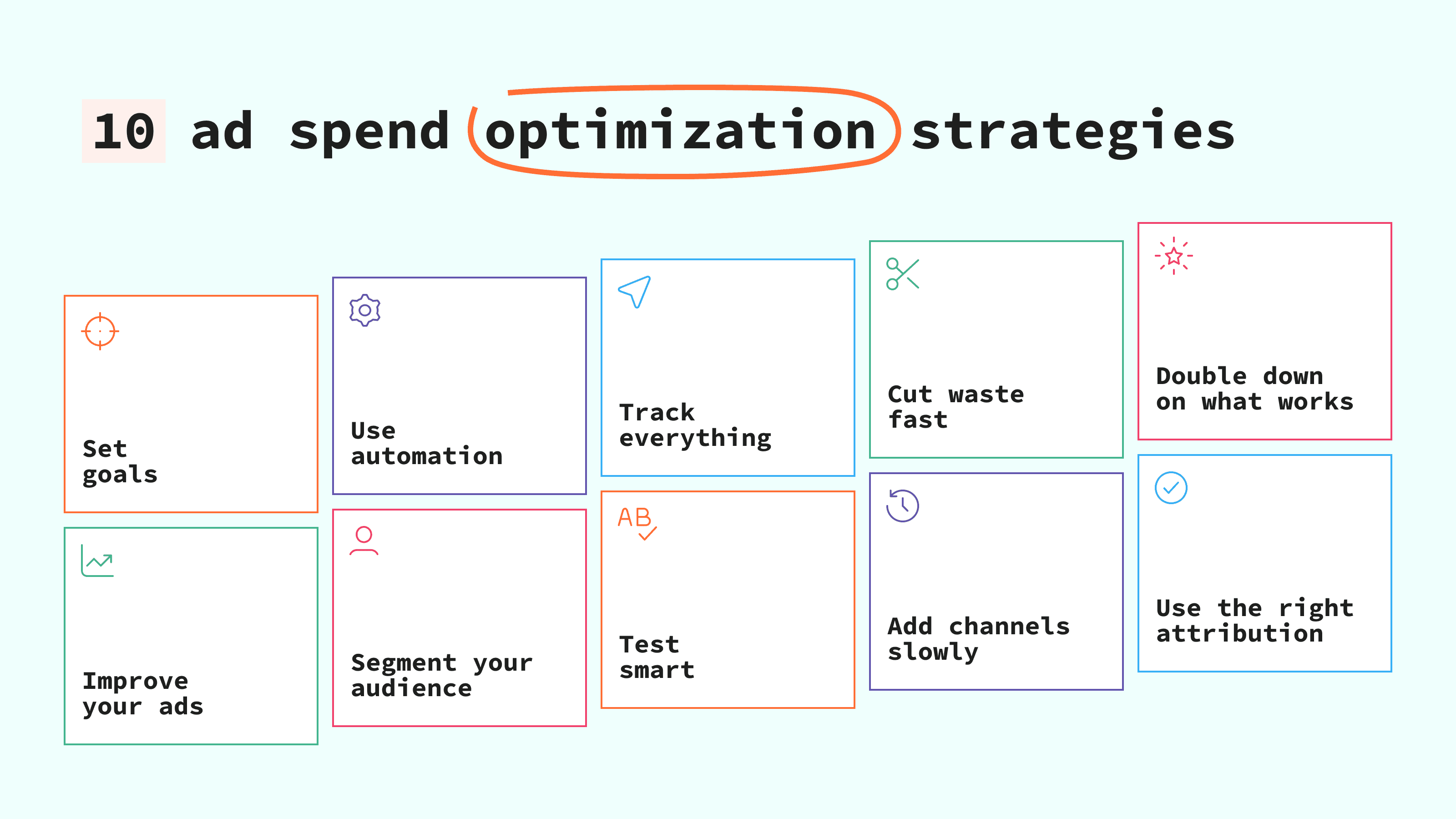 10 ad spend optimization strategies

Set goals

Improve your ads

Use automation

Segment your audience

Track everything

AB

Test smart

Cut waste fast

Add channels slowly

Double down on what works

Use the right attribution